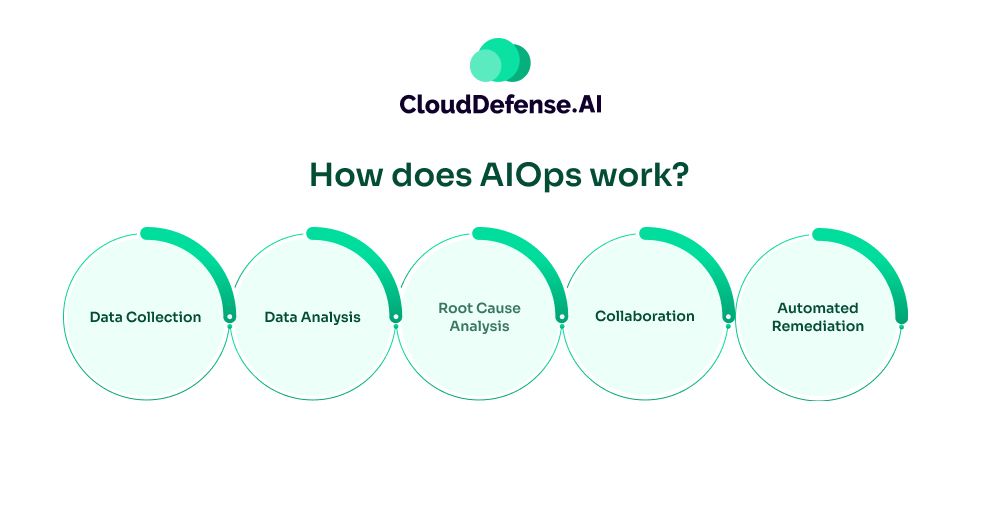 CloudDefense.AI

How does AIOps work?

Data Collection

Data Analysis

Root Cause Analysis

Collaboration

Automated Remediation